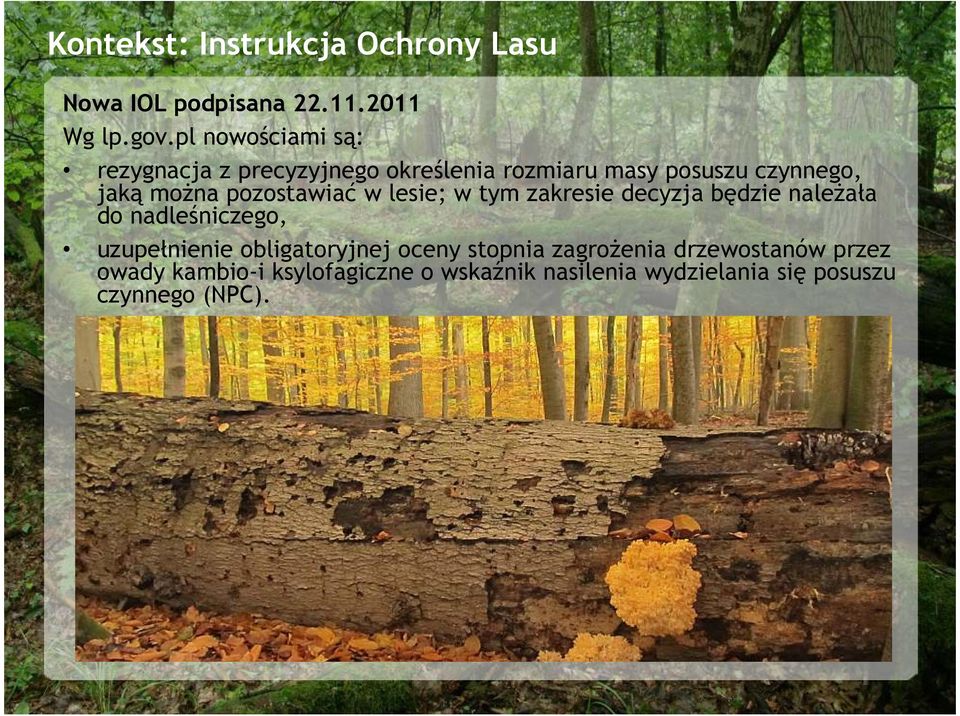 Kontekst: Instrukcja Ochrony Lasu

Nowa IOL podpisana 22.11.2011

Wg lp.gov.pl nowościami są:

• rezygnacja z precyzyjnego określenia rozmiaru masy posuszu czynnego, jaką można pozostawiać w lesie; w tym zakresie decyzja będzie należała do nadleśniczego,

• uzupełnienie obligatoryjnej oceny stopnia zagrożenia drzewostanów przez owady kambio-i ksylofagiczne o wskaźnik nasilenia wydzielania się posuszu czynnego (NPC).